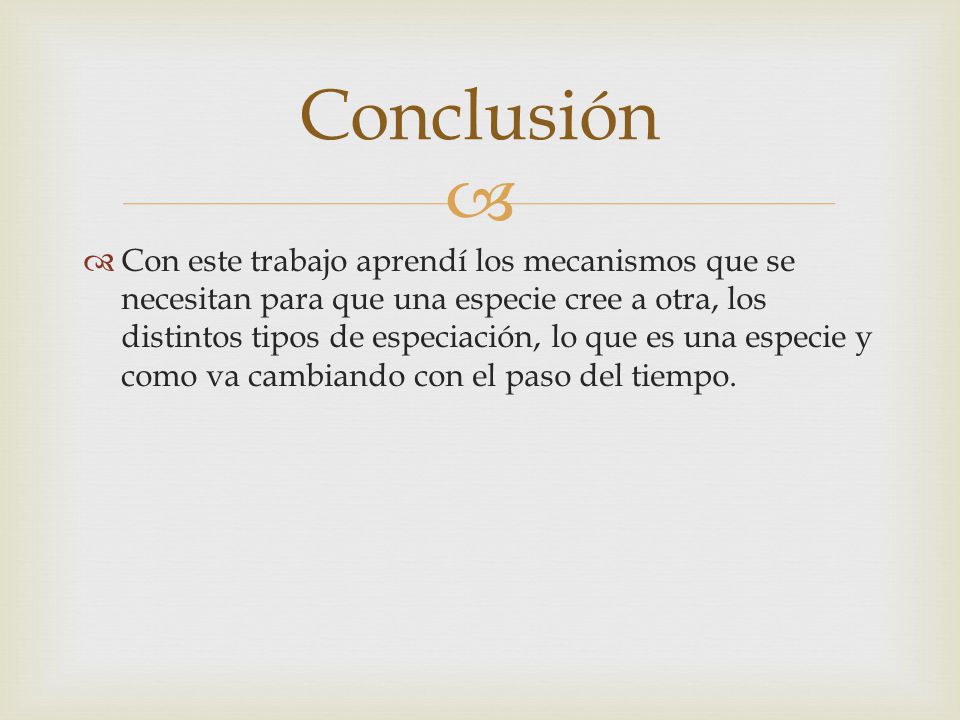 Conclusión

Con este trabajo aprendí los mecanismos que se necesitan para que una especie cree a otra, los distintos tipos de especiación, lo que es una especie y como va cambiando con el paso del tiempo.